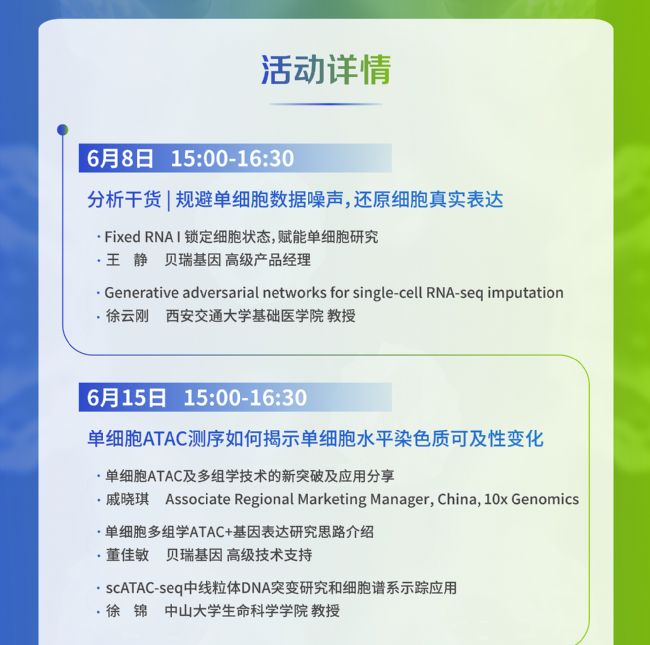 活动详情

6月8日 15:00-16:30

分析干货 | 规避单细胞数据噪声，还原细胞真实表达

· Fixed RNA I 锁定细胞状态，赋能单细胞研究
· 王 静 贝瑞基因 高级产品经理

· Generative adversarial networks for single-cell RNA-seq imputation
· 徐云刚 西安交通大学基础医学院 教授

6月15日 15:00-16:30

单细胞ATAC测序如何揭示单细胞水平染色质可及性变化

· 单细胞ATAC及多组学技术的新突破及应用分享
· 戚晓琪 Associate Regional Marketing Manager, China, 10x Genomics

· 单细胞多组学ATAC+基因表达研究思路介绍
· 董佳敏 贝瑞基因 高级技术支持

· scATAC-seq中线粒体DNA突变研究和细胞谱系示踪应用
· 徐 锦 中山大学生命科学学院 教授